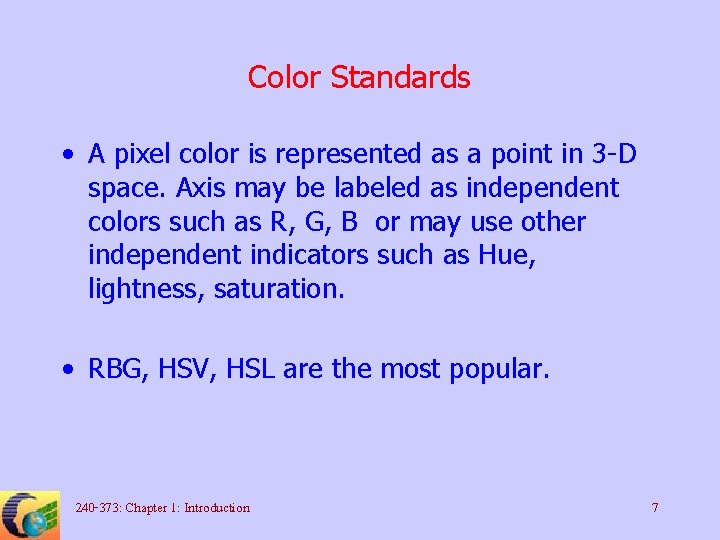 Color Standards

• A pixel color is represented as a point in 3-D space. Axis may be labeled as independent colors such as R, G, B or may use other independent indicators such as Hue, lightness, saturation.

• RBG, HSV, HSL are the most popular.

240-373: Chapter 1: Introduction

7